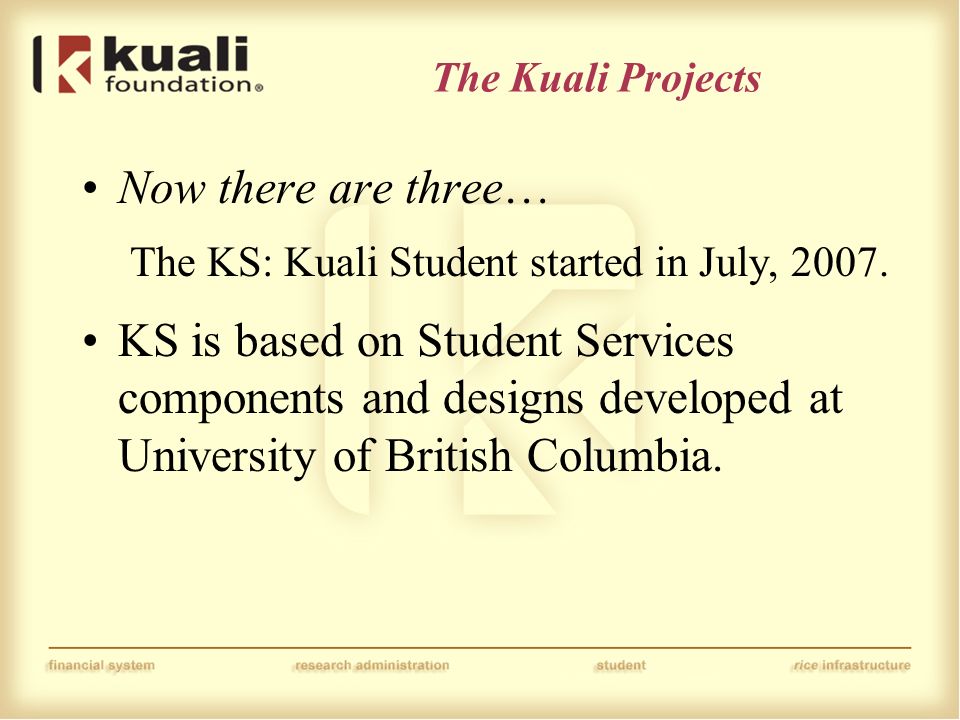 kuali foundation®

The Kuali Projects

• Now there are three…

The KS: Kuali Student started in July, 2007.

• KS is based on Student Services components and designs developed at University of British Columbia.

financial system research administration student rice infrastructure